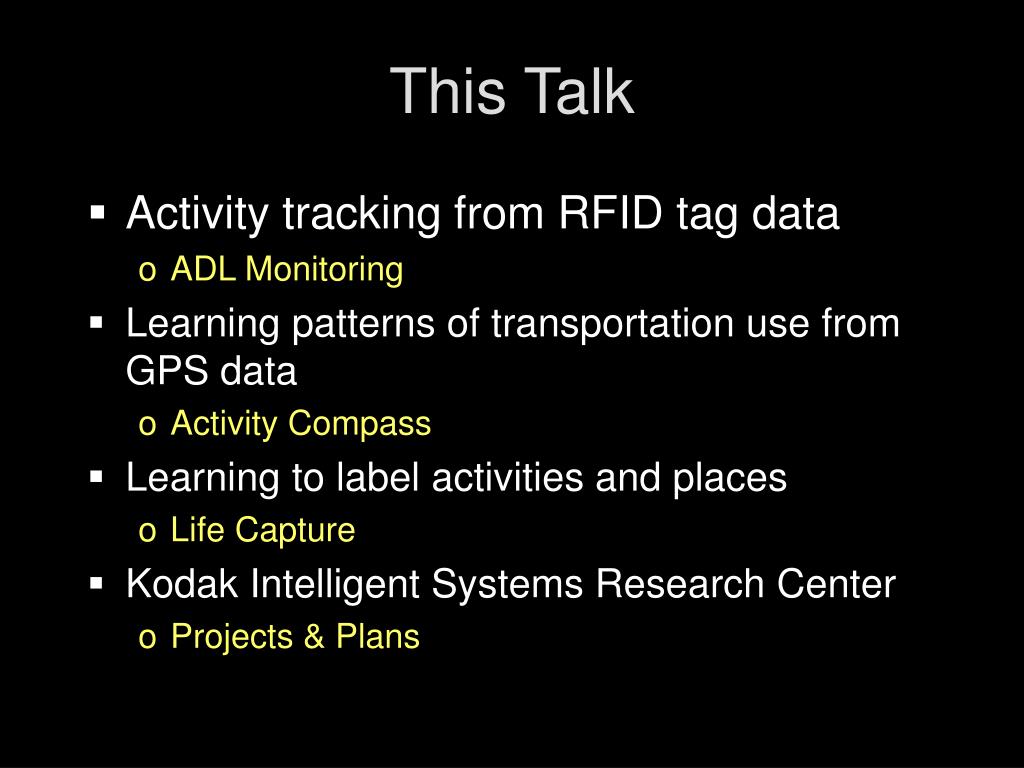 This Talk

- Activity tracking from RFID tag data
  - ADL Monitoring
- Learning patterns of transportation use from GPS data
  - Activity Compass
- Learning to label activities and places
  - Life Capture
- Kodak Intelligent Systems Research Center
  - Projects & Plans